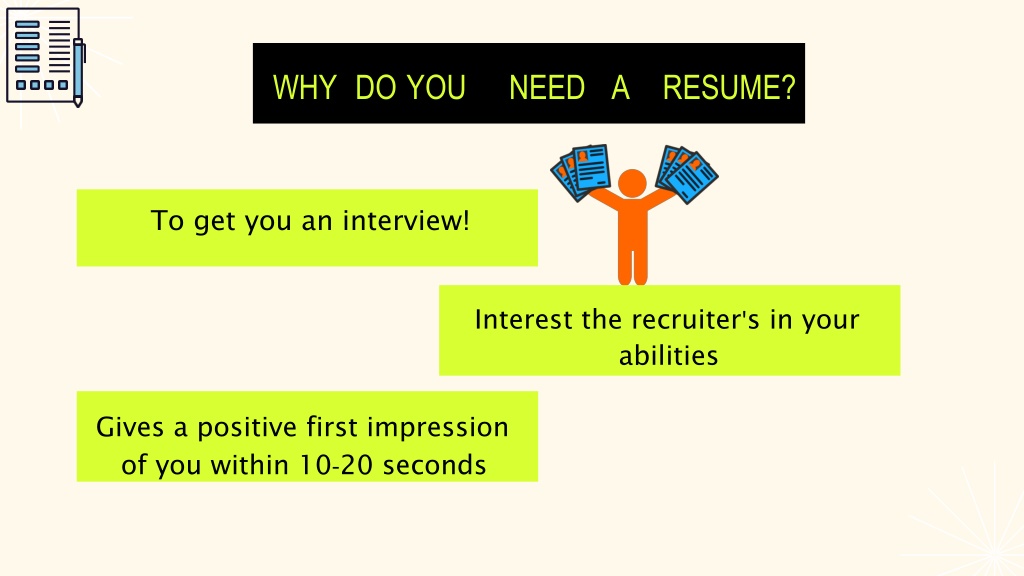 WHY DO YOU NEED A RESUME?

To get you an interview!

Interest the recruiter's in your abilities

Gives a positive first impression of you within 10-20 seconds